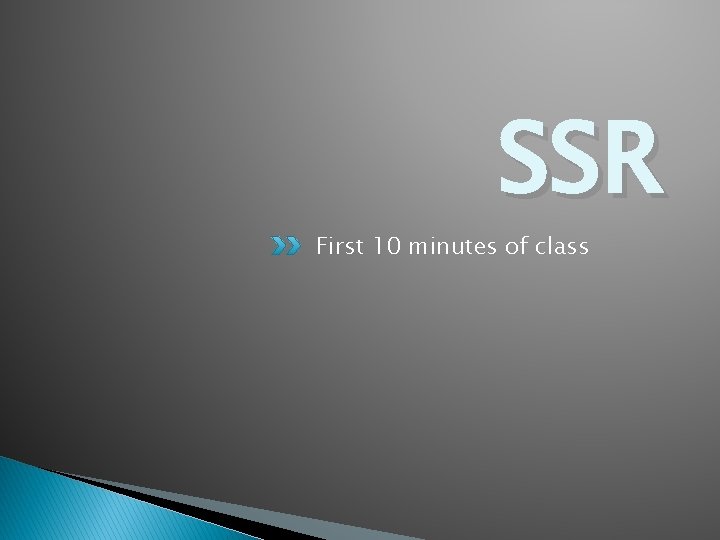 SSR

First 10 minutes of class